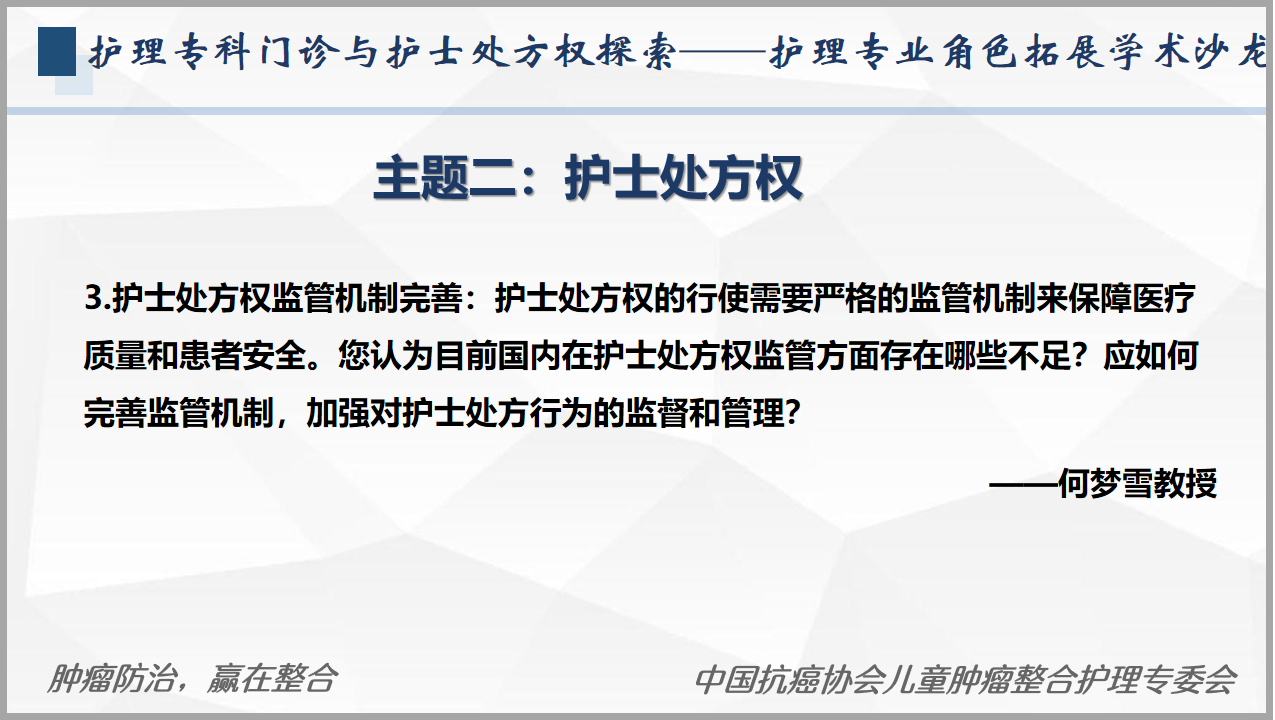 护理专科门诊与护士处方权探索——护理专业角色拓展学术沙龙

主题二：护士处方权

3.护士处方权监管机制完善：护士处方权的行使需要严格的监管机制来保障医疗质量和患者安全。您认为目前国内在护士处方权监管方面存在哪些不足？应如何完善监管机制，加强对护士处方行为的监督和管理？

——何梦雪教授

肿瘤防治，赢在整合

中国抗癌协会儿童肿瘤整合护理专委会